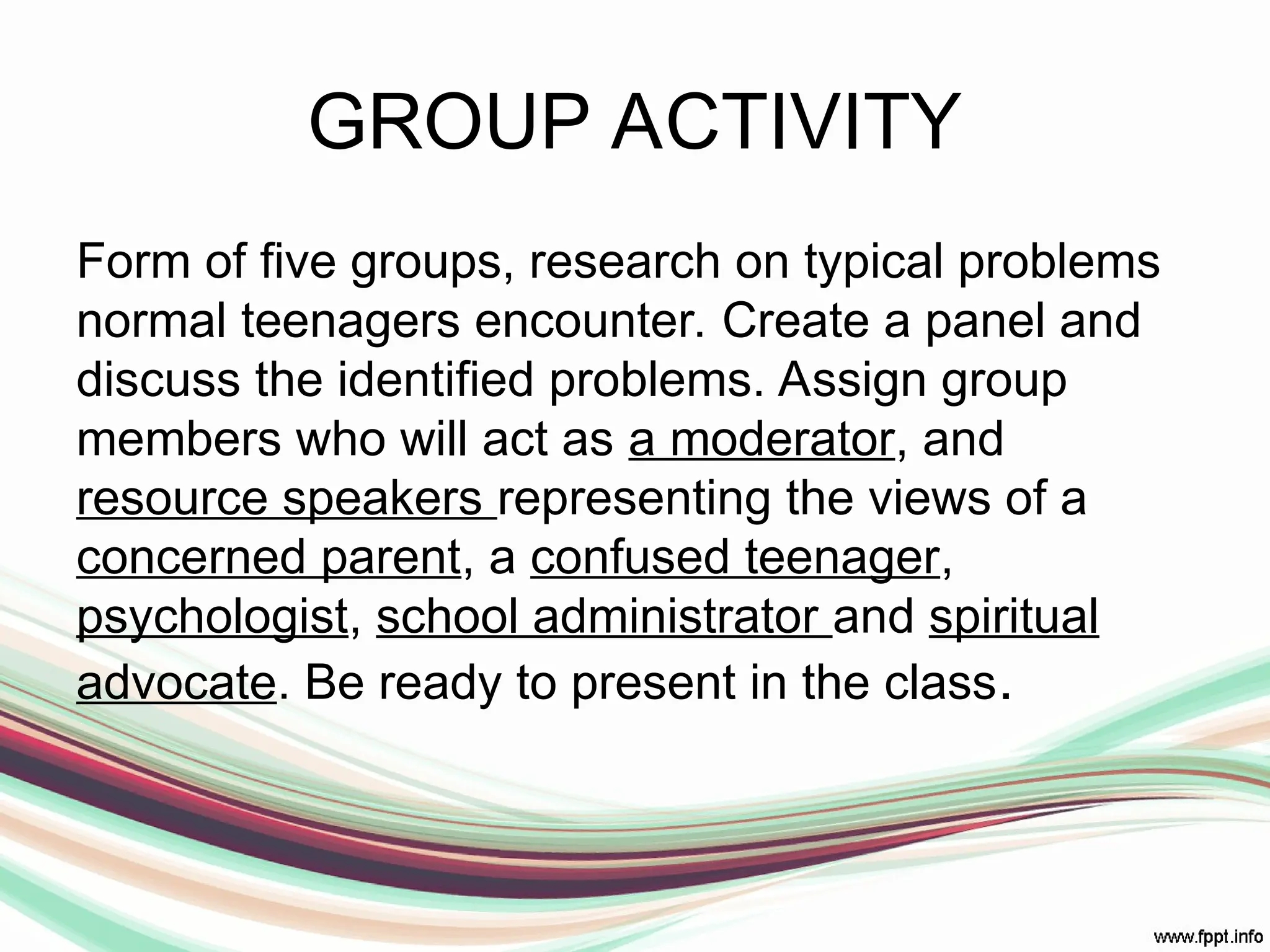 GROUP ACTIVITY

Form of five groups, research on typical problems normal teenagers encounter. Create a panel and discuss the identified problems. Assign group members who will act as a moderator, and resource speakers representing the views of a concerned parent, a confused teenager, psychologist, school administrator and spiritual advocate. Be ready to present in the class.

www.fppt.info